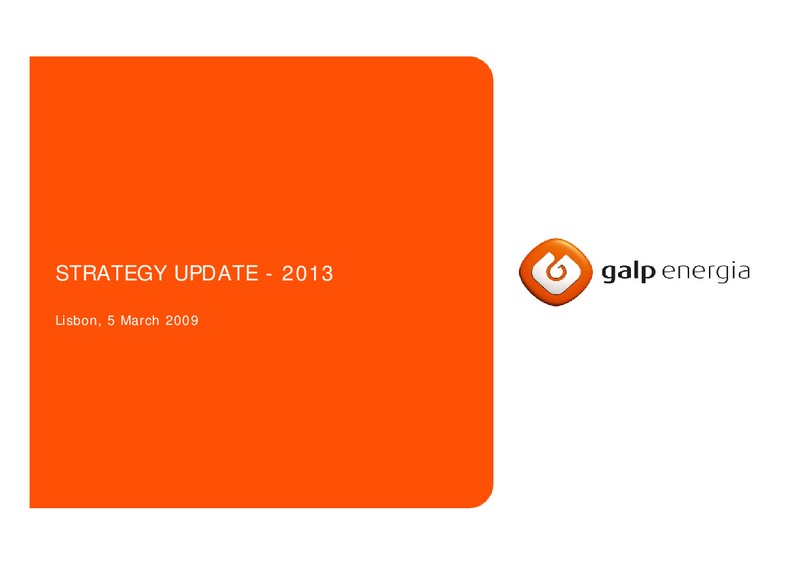 STRATEGY UPDATE - 2013

Lisbon, 5 March 2009

galp energia